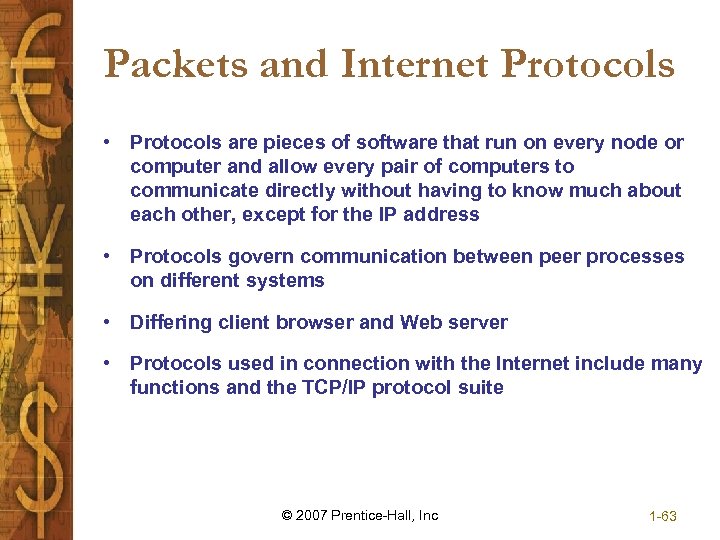 Packets and Internet Protocols

• Protocols are pieces of software that run on every node or computer and allow every pair of computers to communicate directly without having to know much about each other, except for the IP address

• Protocols govern communication between peer processes on different systems

• Differing client browser and Web server

• Protocols used in connection with the Internet include many functions and the TCP/IP protocol suite

© 2007 Prentice-Hall, Inc

1-63